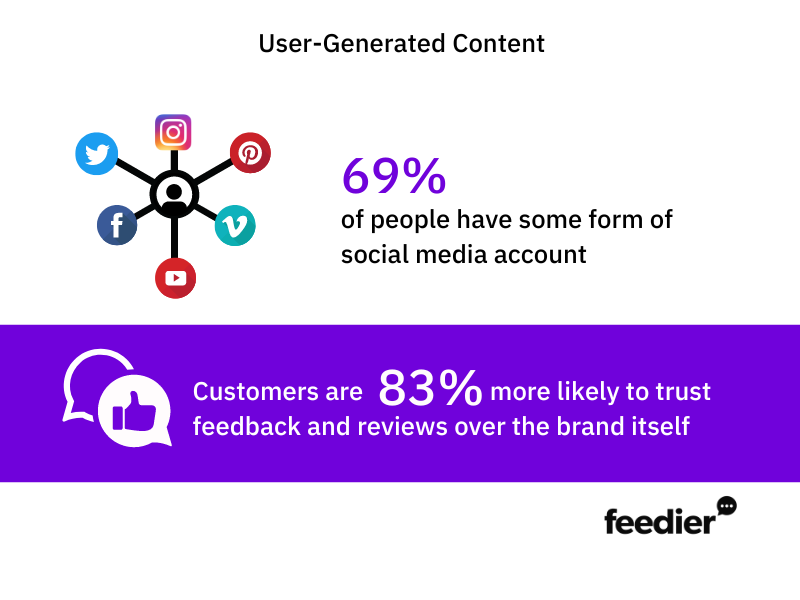 User-Generated Content

69%
of people have some form of social media account

Customers are 83% more likely to trust feedback and reviews over the brand itself

feedier